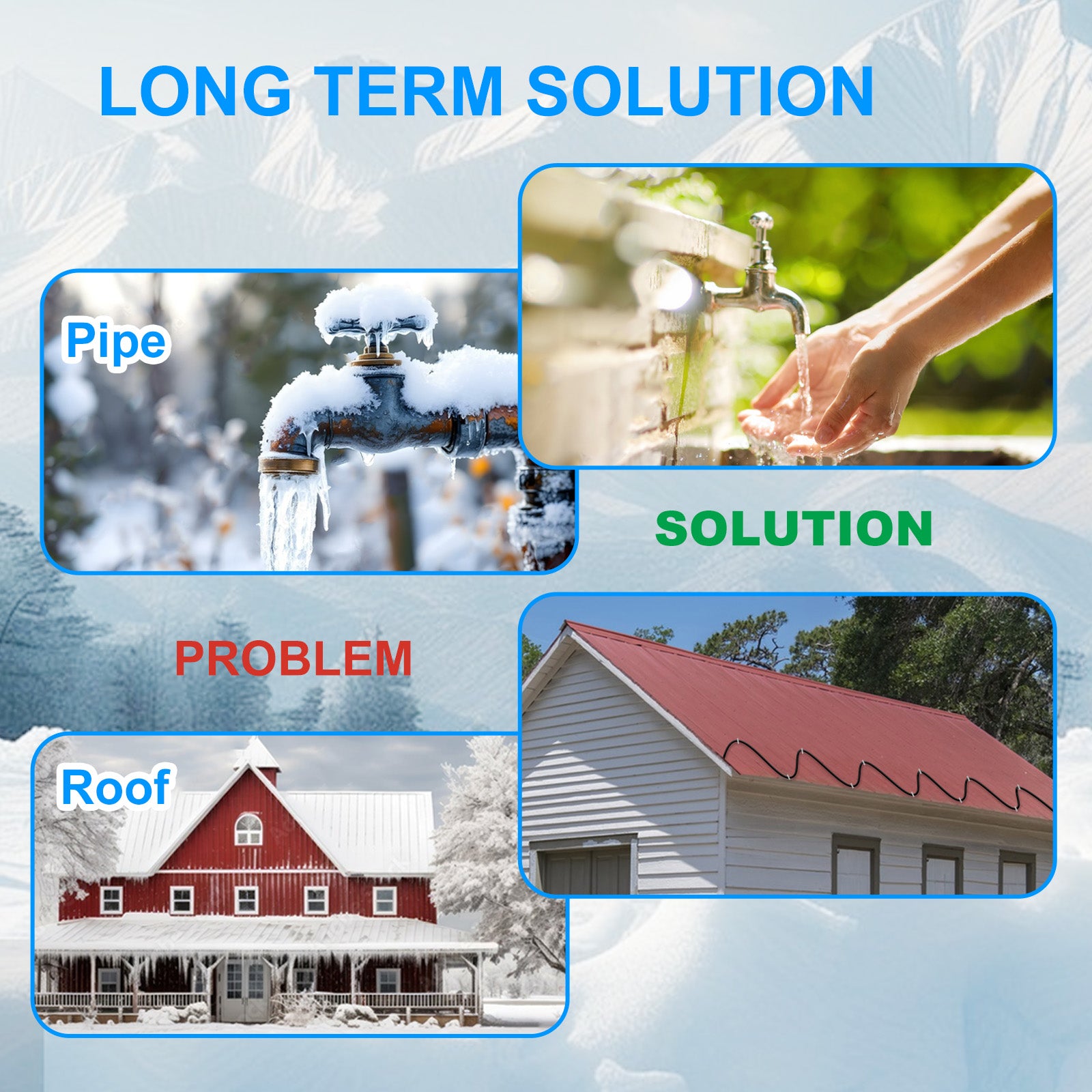 LONG TERM SOLUTION

Pipe

SOLUTION

PROBLEM

Roof